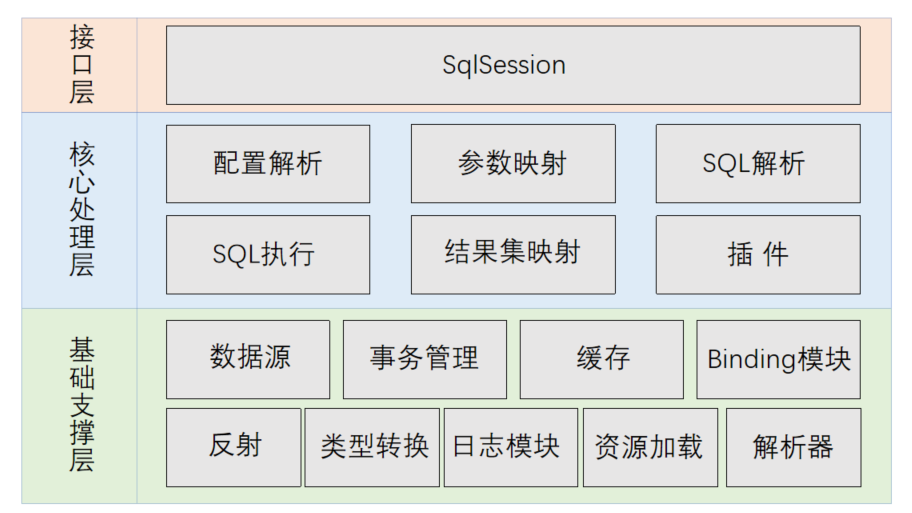 接口层

SqlSession

核心处理层

配置解析

参数映射

SQL解析

SQL执行

结果集映射

插 件

基础支撑层

数据源

事务管理

缓存

Binding模块

反射

类型转换

日志模块

资源加载

解析器